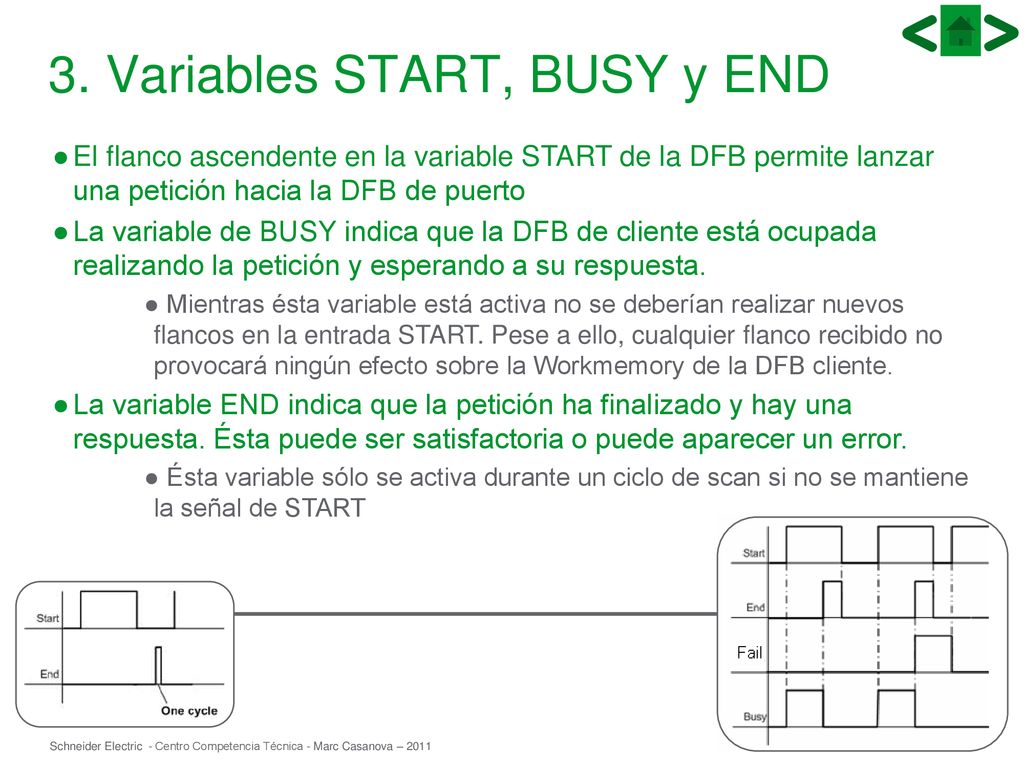 3. Variables START, BUSY y END

● El flanco ascendente en la variable START de la DFB permite lanzar una petición hacia la DFB de puerto

● La variable de BUSY indica que la DFB de cliente está ocupada realizando la petición y esperando a su respuesta.

● Mientras ésta variable está activa no se deberían realizar nuevos flancos en la entrada START. Pese a ello, cualquier flanco recibido no provocará ningún efecto sobre la Workmemory de la DFB cliente.

● La variable END indica que la petición ha finalizado y hay una respuesta. Ésta puede ser satisfactoria o puede aparecer un error.

● Ésta variable sólo se activa durante un ciclo de scan si no se mantiene la señal de START

Start
End
One cycle

Start
End
Fail
Busy

Schneider Electric - Centro Competencia Técnica - Marc Casanova – 2011